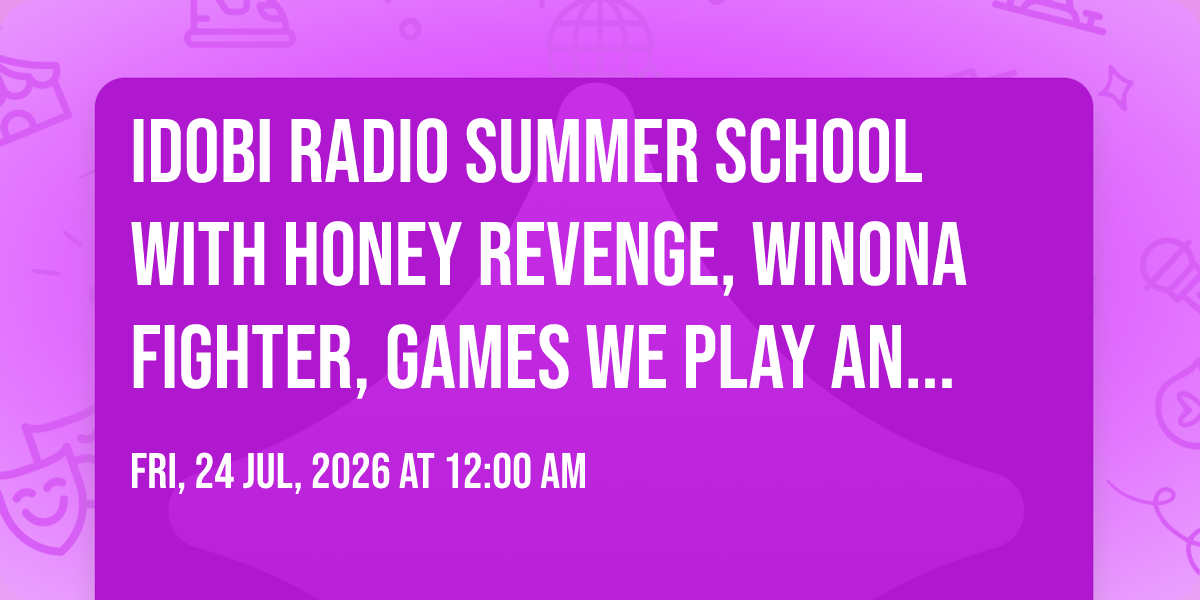 IDOBI RADIO SUMMER SCHOOL WITH HONEY REVENGE, WINONA FIGHTER, GAMES WE PLAY AN...

FRI, 24 JUL, 2026 AT 12:00 AM